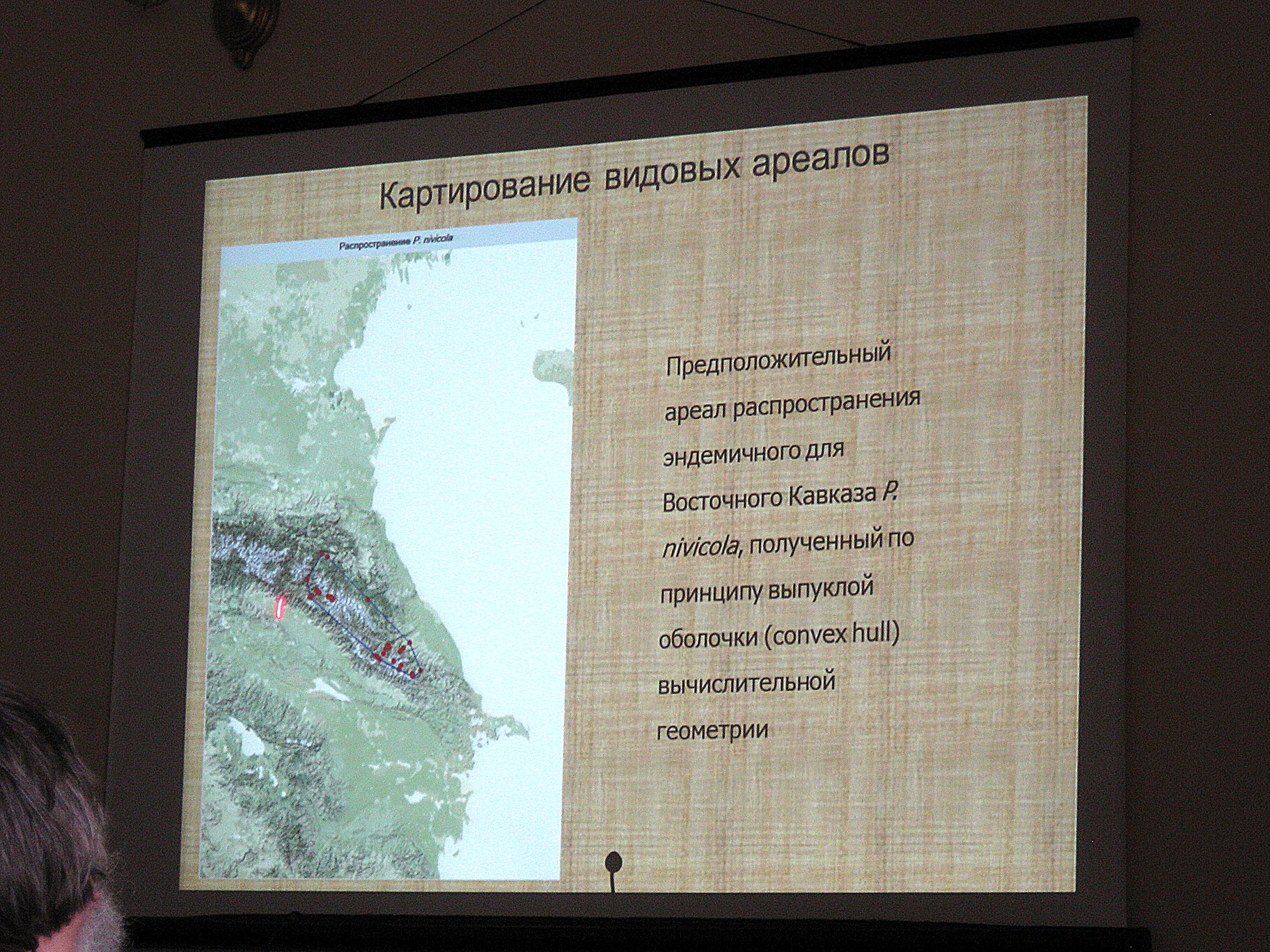 Картирование видовых ареалов

Распространение P. nivicola

Предположительный ареал распространения эндемичного для Восточного Кавказа P. nivicola, полученный по принципу выпуклой оболочки (convex hull) вычислительной геометрии